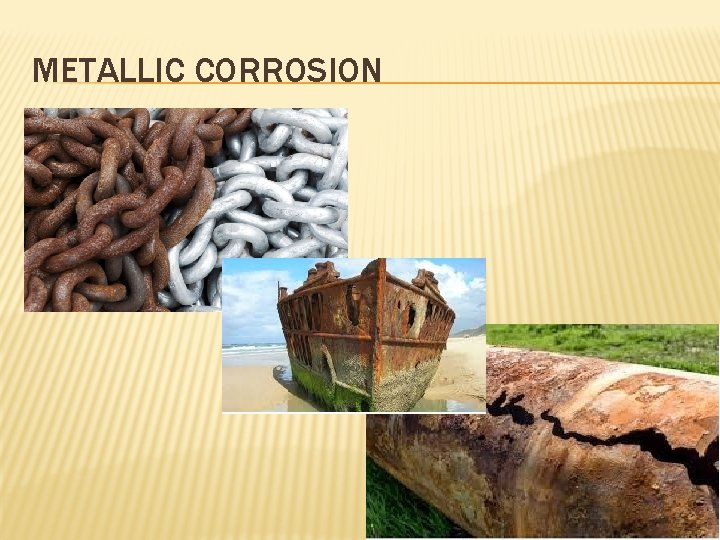 METALLIC CORROSION